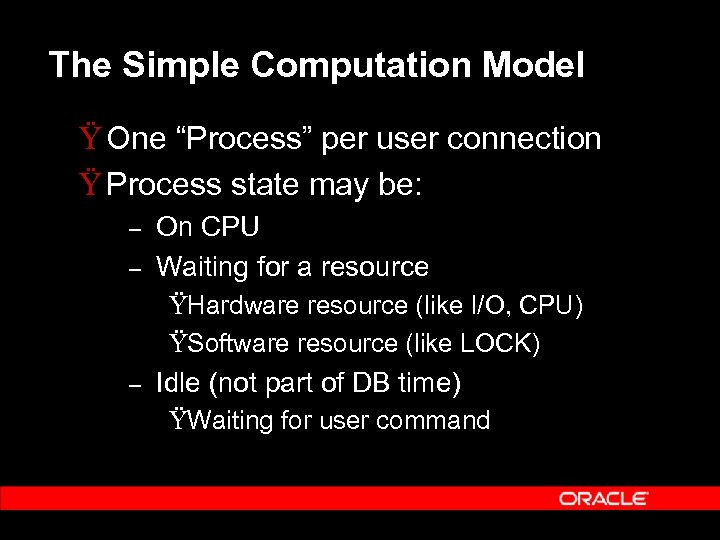 The Simple Computation Model

Ÿ One “Process” per user connection

Ÿ Process state may be:

– On CPU

– Waiting for a resource

ŸHardware resource (like I/O, CPU)

ŸSoftware resource (like LOCK)

– Idle (not part of DB time)

ŸWaiting for user command

ORACLE